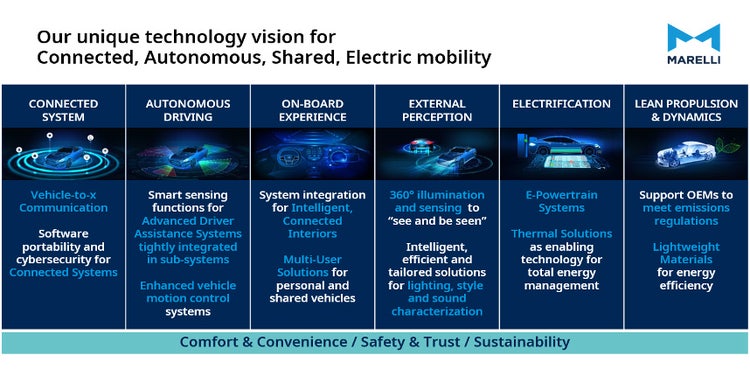 Our unique technology vision for
Connected, Autonomous, Shared, Electric mobility

MARELLI

CONNECTED SYSTEM

Vehicle-to-x Communication

Software portability and cybersecurity for Connected Systems

AUTONOMOUS DRIVING

Smart sensing functions for Advanced Driver Assistance Systems tightly integrated in sub-systems

Enhanced vehicle motion control systems

ON-BOARD EXPERIENCE

System integration for Intelligent, Connected Interiors

Multi-User Solutions for personal and shared vehicles

EXTERNAL PERCEPTION

360° illumination and sensing to "see and be seen"

Intelligent, efficient and tailored solutions for lighting, style and sound characterization

ELECTRIFICATION

E-Powertrain Systems

Thermal Solutions as enabling technology for total energy management

LEAN PROPULSION & DYNAMICS

Support OEMs to meet emissions regulations

Lightweight Materials for energy efficiency

Comfort & Convenience / Safety & Trust / Sustainability